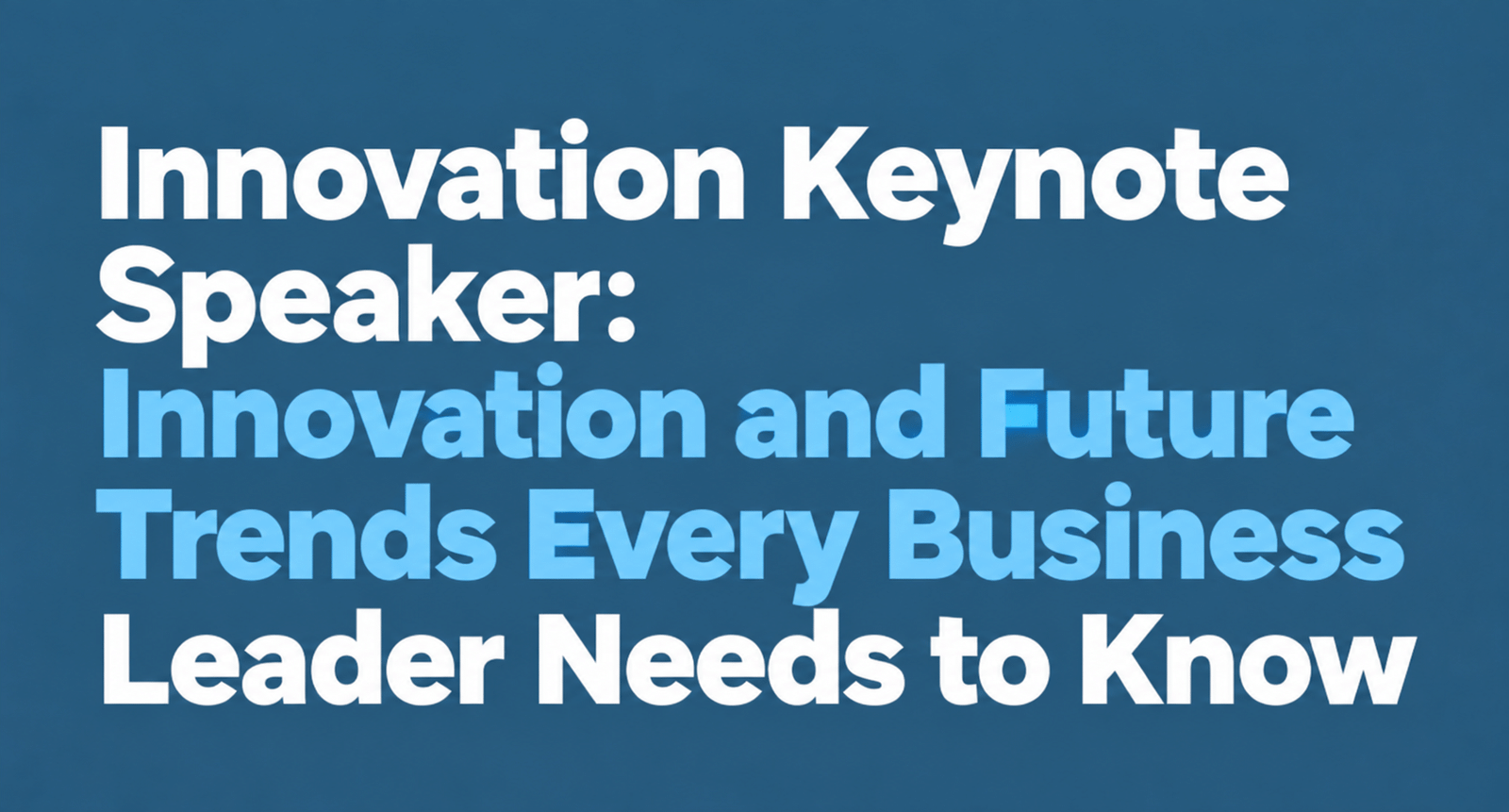 Innovation Keynote Speaker: Innovation and Future Trends Every Business Leader Needs to Know